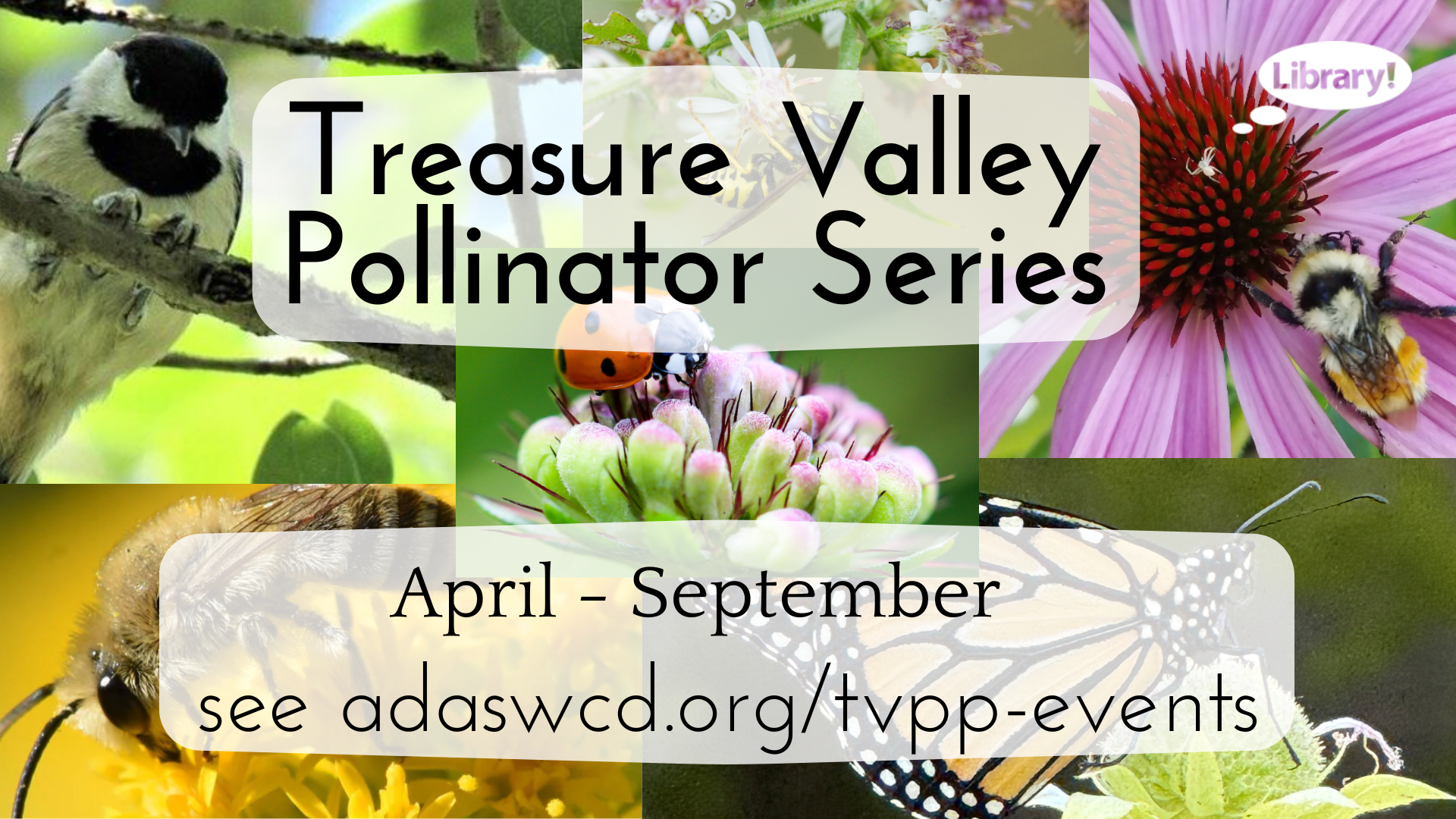 Library!

Treasure Valley Pollinator Series

April - September

see adaswcd.org/tvpp-events